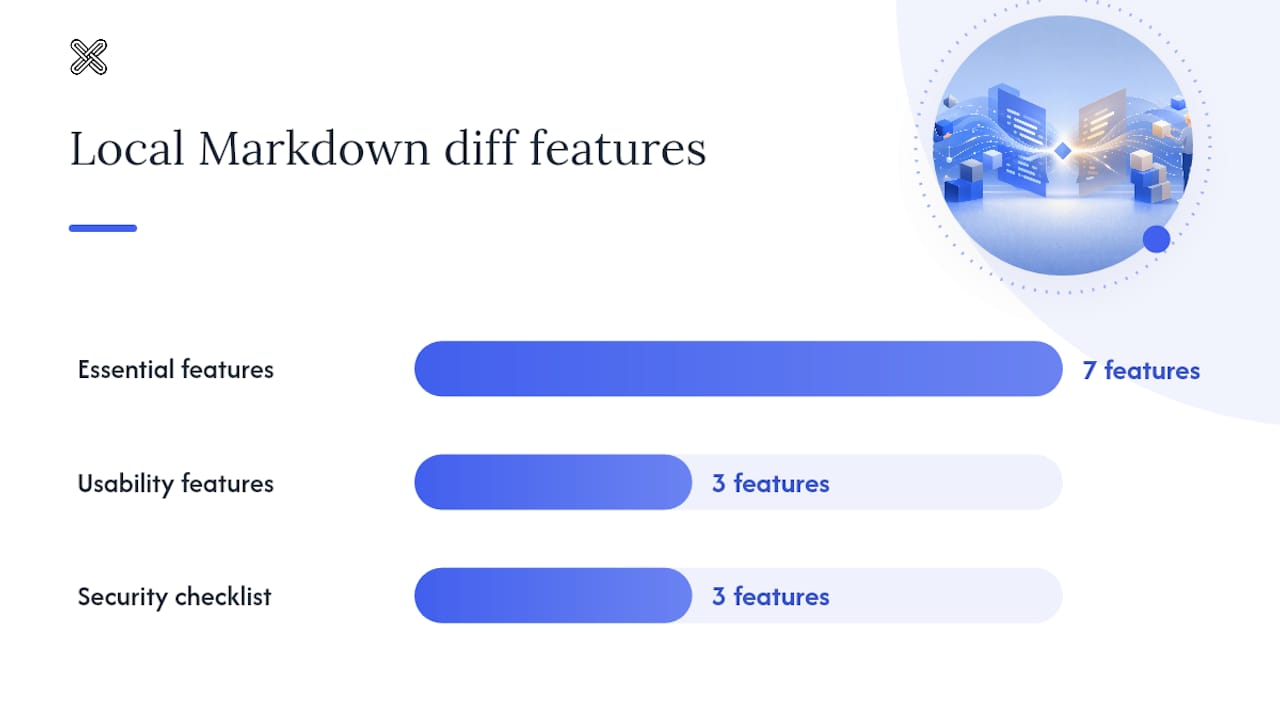 Local Markdown diff features

Essential features
7 features

Usability features
3 features

Security checklist
3 features